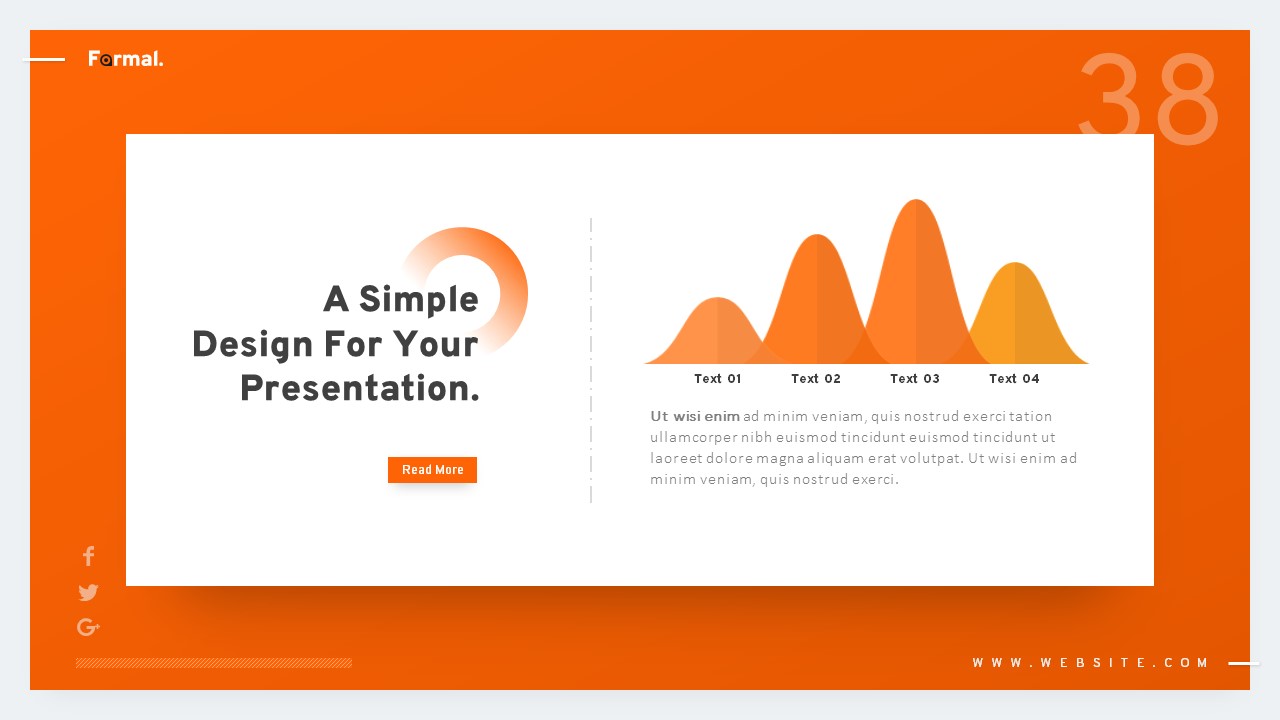 Formal.

38

A Simple Design For Your Presentation.

Read More

Text 01 Text 02 Text 03 Text 04

Ut wisi enim ad minim veniam, quis nostrud exerci tation ullamcorper nibh euismod tincidunt euismod tincidunt ut laoreet dolore magna aliquam erat volutpat. Ut wisi enim ad minim veniam, quis nostrud exerci.

WWW.WEBSITE.COM